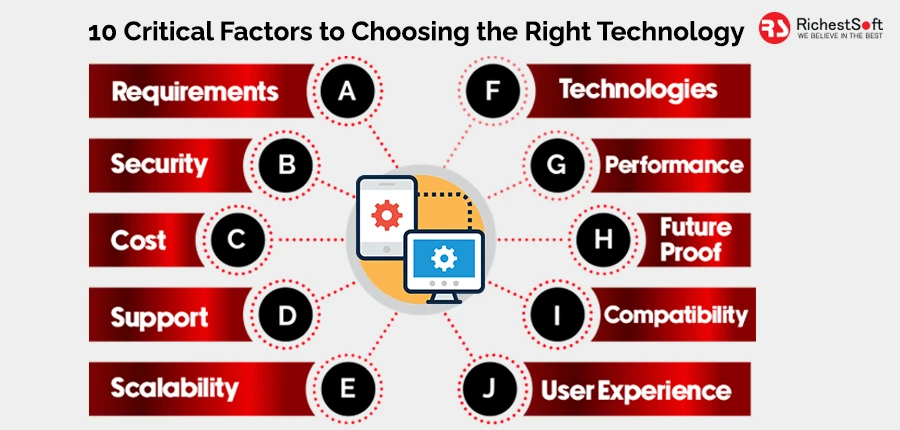 10 Critical Factors to Choosing the Right Technology

RS RichestSoft
WE BELIEVE IN THE BEST

Requirements A

Security B

Cost C

Support D

Scalability E

F Technologies

G Performance

H Future Proof

I Compatibility

J User Experience